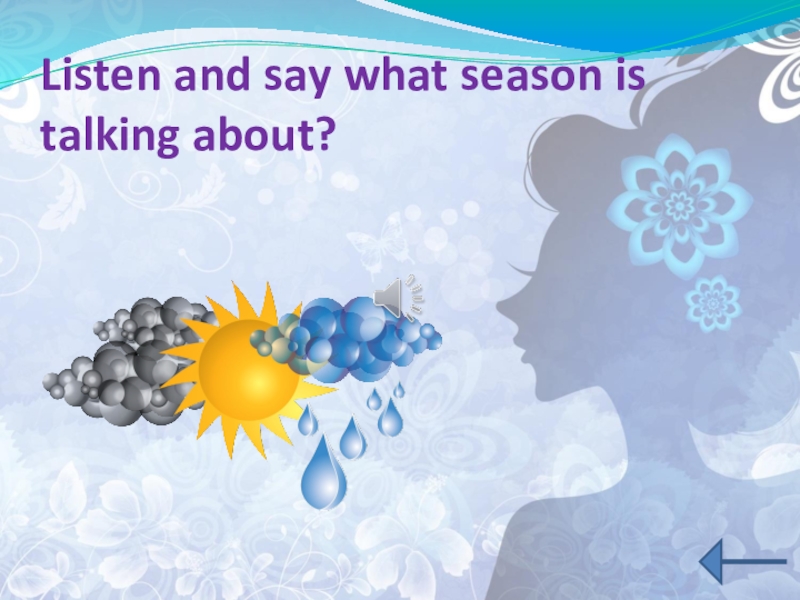 Listen and say what season is talking about?